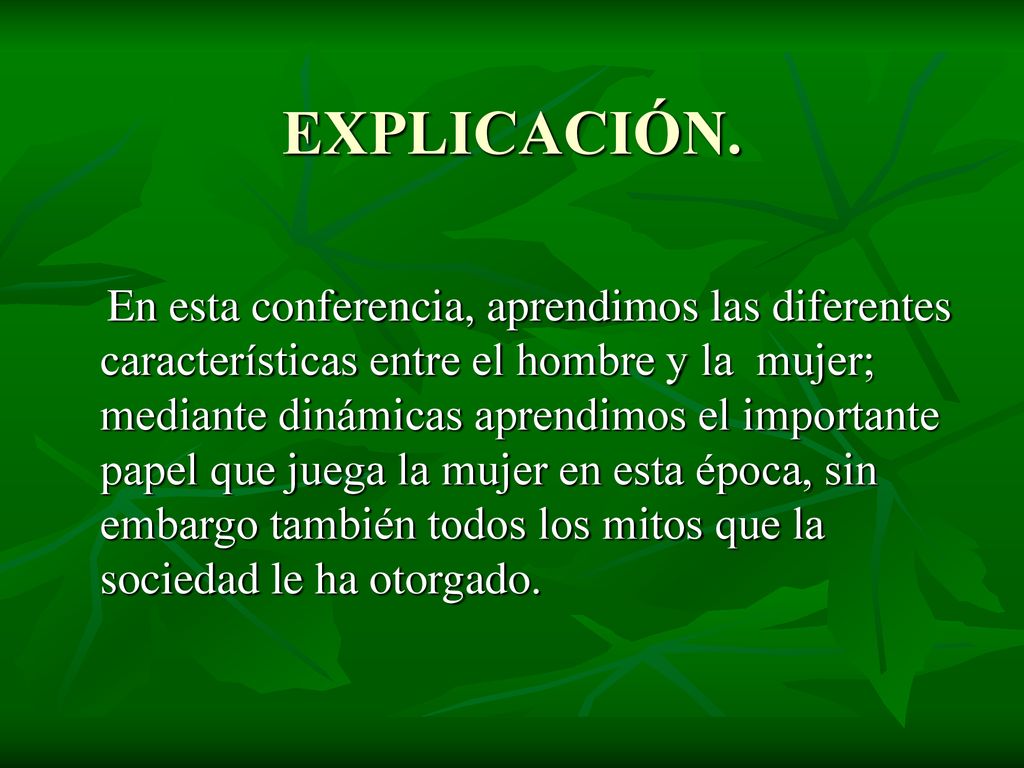 EXPLICACIÓN.

En esta conferencia, aprendimos las diferentes características entre el hombre y la mujer; mediante dinámicas aprendimos el importante papel que juega la mujer en esta época, sin embargo también todos los mitos que la sociedad le ha otorgado.